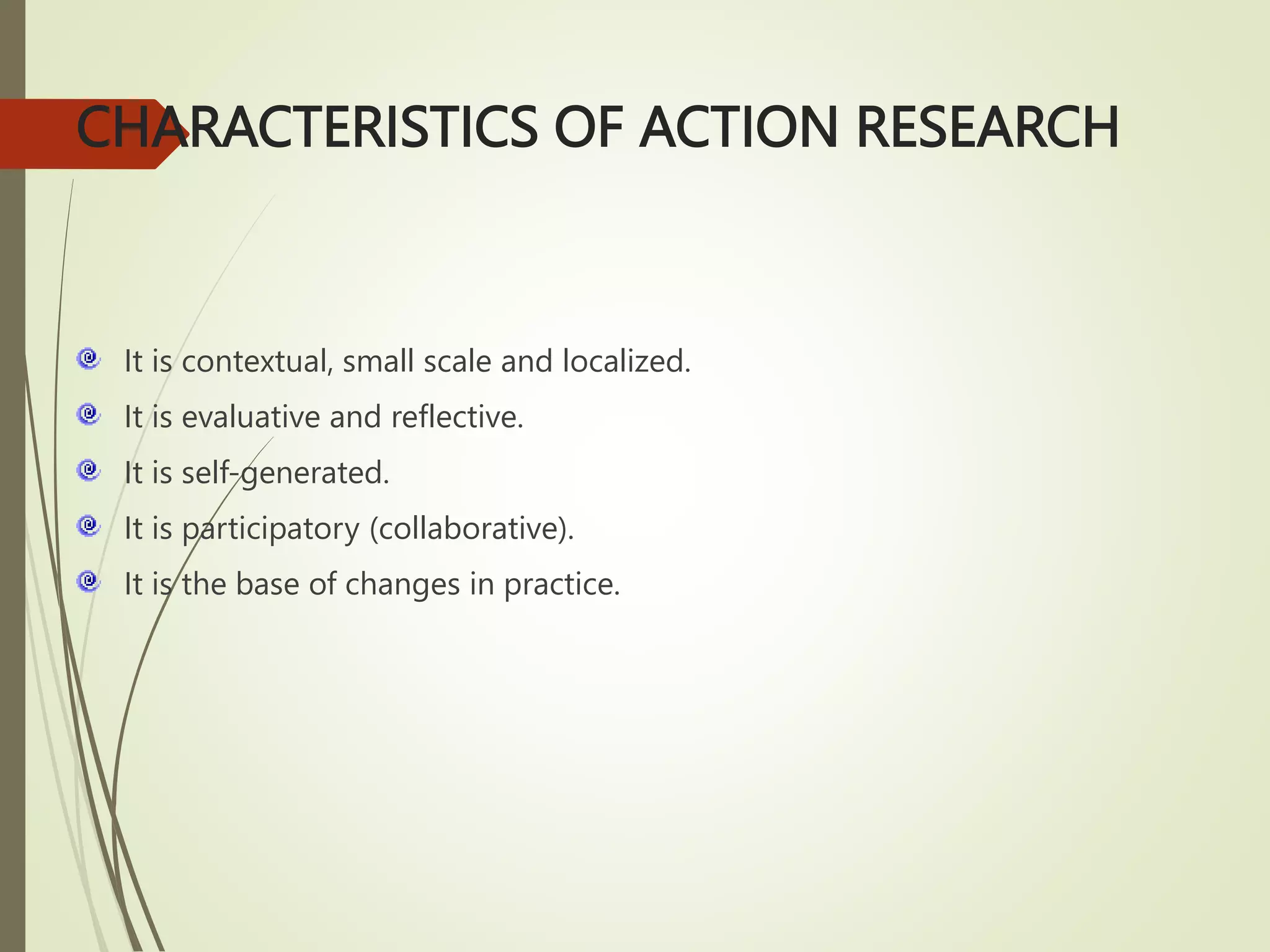 CHARACTERISTICS OF ACTION RESEARCH

It is contextual, small scale and localized.

It is evaluative and reflective.

It is self-generated.

It is participatory (collaborative).

It is the base of changes in practice.